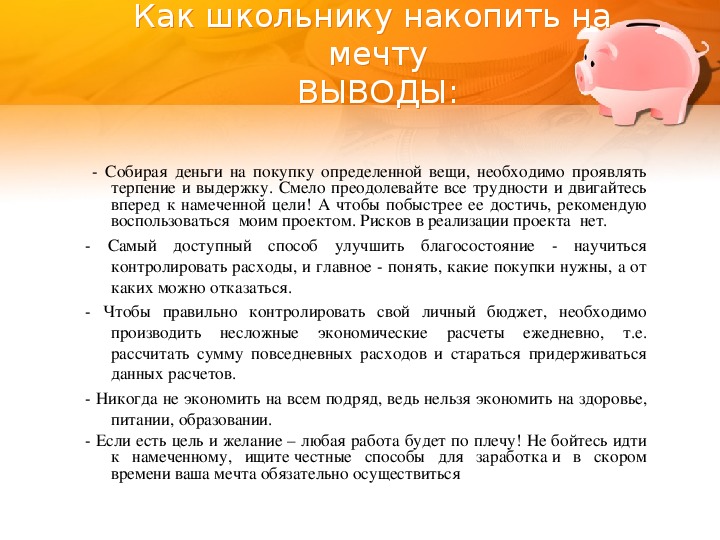 Как школьнику накопить на мечту
ВЫВОДЫ:

- Собирая деньги на покупку определенной вещи, необходимо проявлять терпение и выдержку. Смело преодолевайте все трудности и двигайтесь вперед к намеченной цели! А чтобы побыстрее ее достичь, рекомендую воспользоваться моим проектом. Рисков в реализации проекта нет.

- Самый доступный способ улучшить благосостояние - научиться контролировать расходы, и главное - понять, какие покупки нужны, а от каких можно отказаться.

- Чтобы правильно контролировать свой личный бюджет, необходимо производить несложные экономические расчеты ежедневно, т.е. рассчитать сумму повседневных расходов и стараться придерживаться данных расчетов.

- Никогда не экономить на всем подряд, ведь нельзя экономить на здоровье, питании, образовании.

- Если есть цель и желание – любая работа будет по плечу! Не бойтесь идти к намеченному, ищите честные способы для заработка и в скором времени ваша мечта обязательно осуществиться